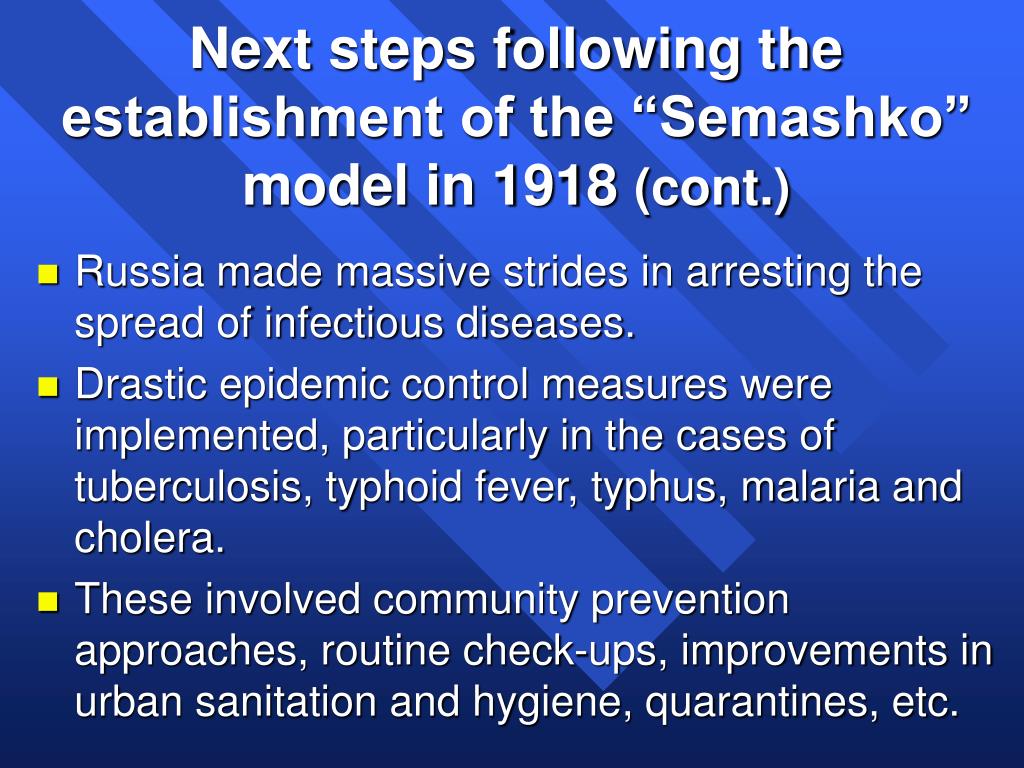 Next steps following the establishment of the “Semashko” model in 1918 (cont.)

Russia made massive strides in arresting the spread of infectious diseases.

Drastic epidemic control measures were implemented, particularly in the cases of tuberculosis, typhoid fever, typhus, malaria and cholera.

These involved community prevention approaches, routine check-ups, improvements in urban sanitation and hygiene, quarantines, etc.